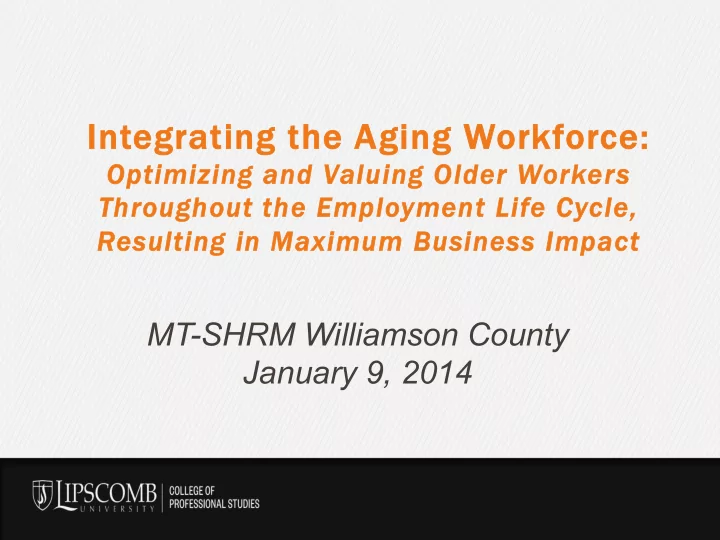 Integrating the Aging Workforce:
Optimizing and Valuing Older Workers Throughout the Employment Life Cycle, Resulting in Maximum Business Impact

MT-SHRM Williamson County
January 9, 2014

LIPSCOMB UNIVERSITY | COLLEGE OF PROFESSIONAL STUDIES